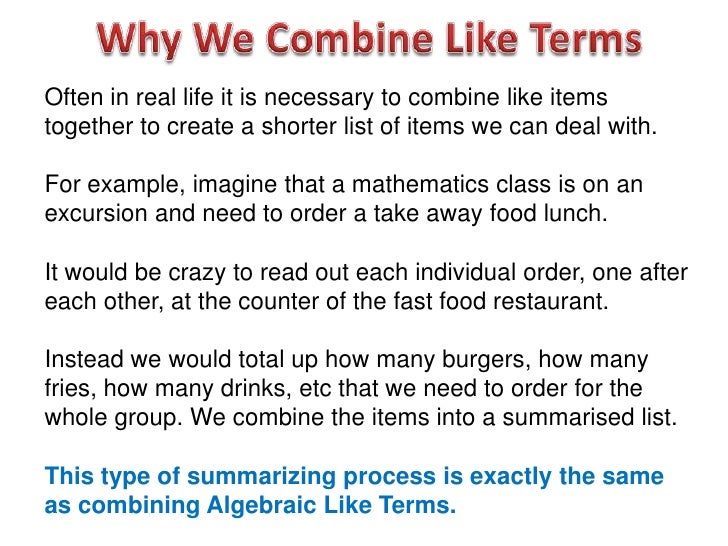 Why We Combine Like Terms

Often in real life it is necessary to combine like items together to create a shorter list of items we can deal with.

For example, imagine that a mathematics class is on an excursion and need to order a take away food lunch.

It would be crazy to read out each individual order, one after each other, at the counter of the fast food restaurant.

Instead we would total up how many burgers, how many fries, how many drinks, etc that we need to order for the whole group. We combine the items into a summarised list.

This type of summarizing process is exactly the same as combining Algebraic Like Terms.